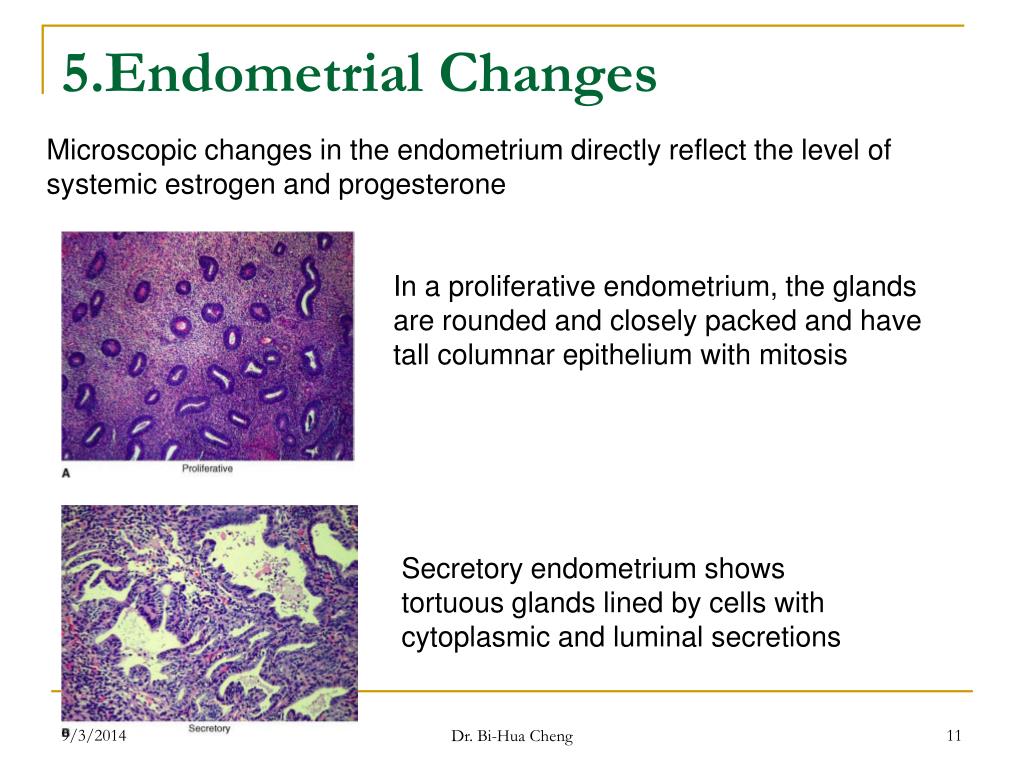 5.Endometrial Changes

Microscopic changes in the endometrium directly reflect the level of systemic estrogen and progesterone

A

Proliferative

In a proliferative endometrium, the glands are rounded and closely packed and have tall columnar epithelium with mitosis

B

Secretory

Secretory endometrium shows tortuous glands lined by cells with cytoplasmic and luminal secretions

9/3/2014

Dr. Bi-Hua Cheng

11